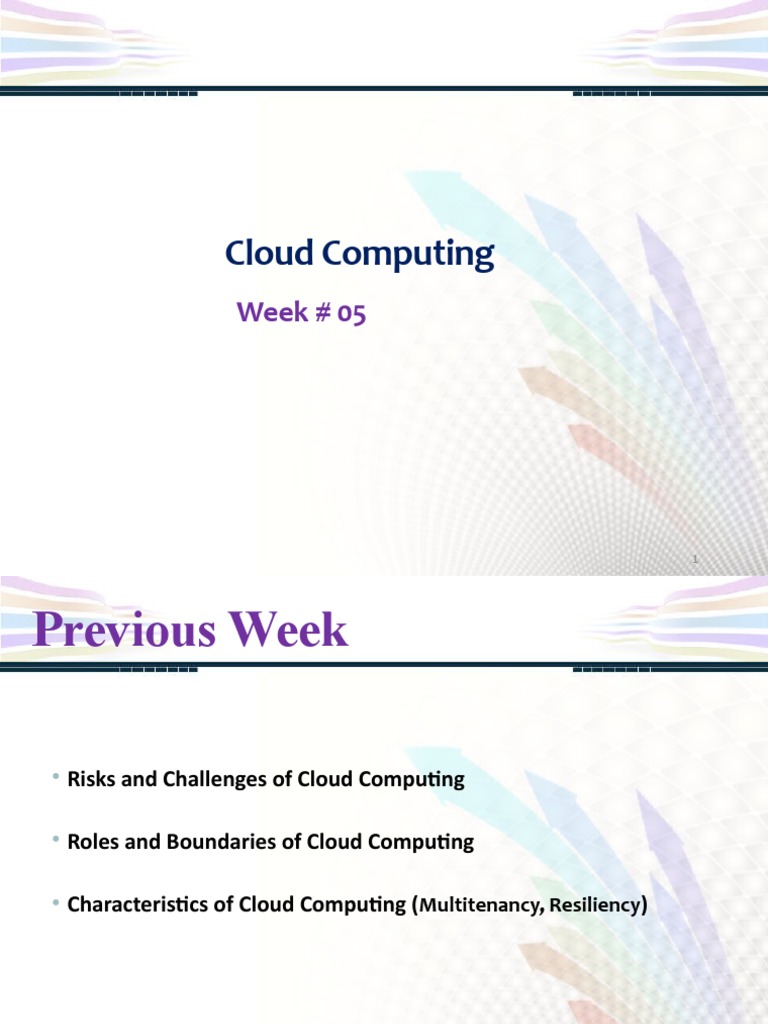 Cloud Computing

Week # 05

1

Previous Week

• Risks and Challenges of Cloud Computing

• Roles and Boundaries of Cloud Computing

• Characteristics of Cloud Computing (Multitenancy, Resiliency)